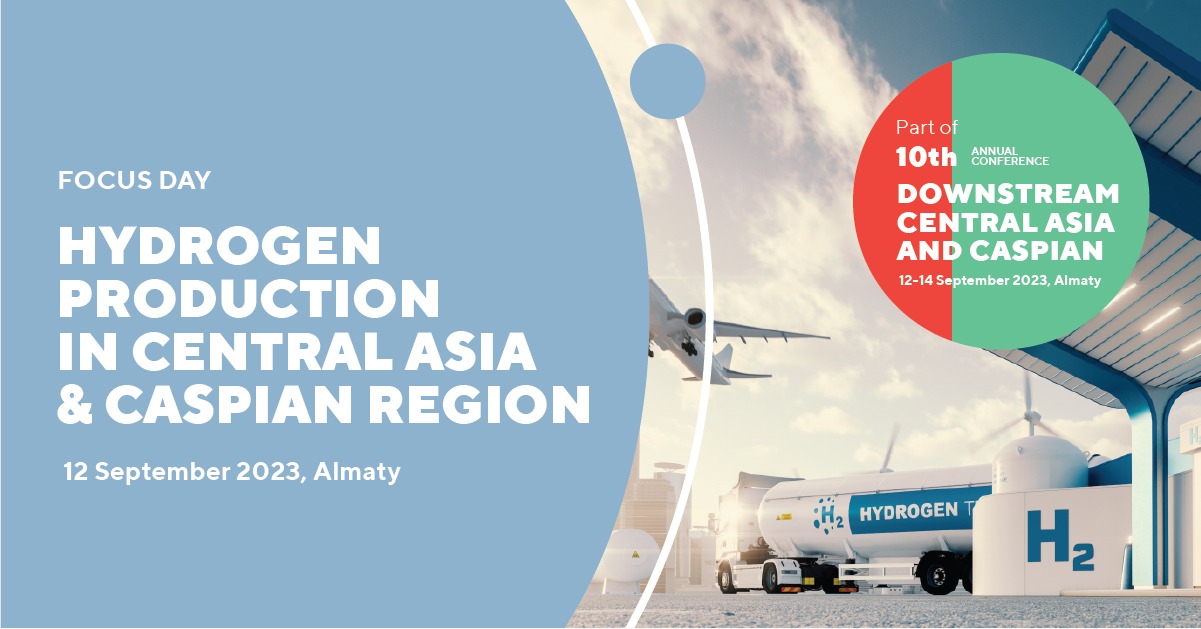 FOCUS DAY

HYDROGEN PRODUCTION IN CENTRAL ASIA & CASPIAN REGION

12 September 2023, Almaty

Part of
10th ANNUAL CONFERENCE
DOWNSTREAM CENTRAL ASIA AND CASPIAN
12-14 September 2023, Almaty

$H_2$ HYDROGEN T

$H_2$